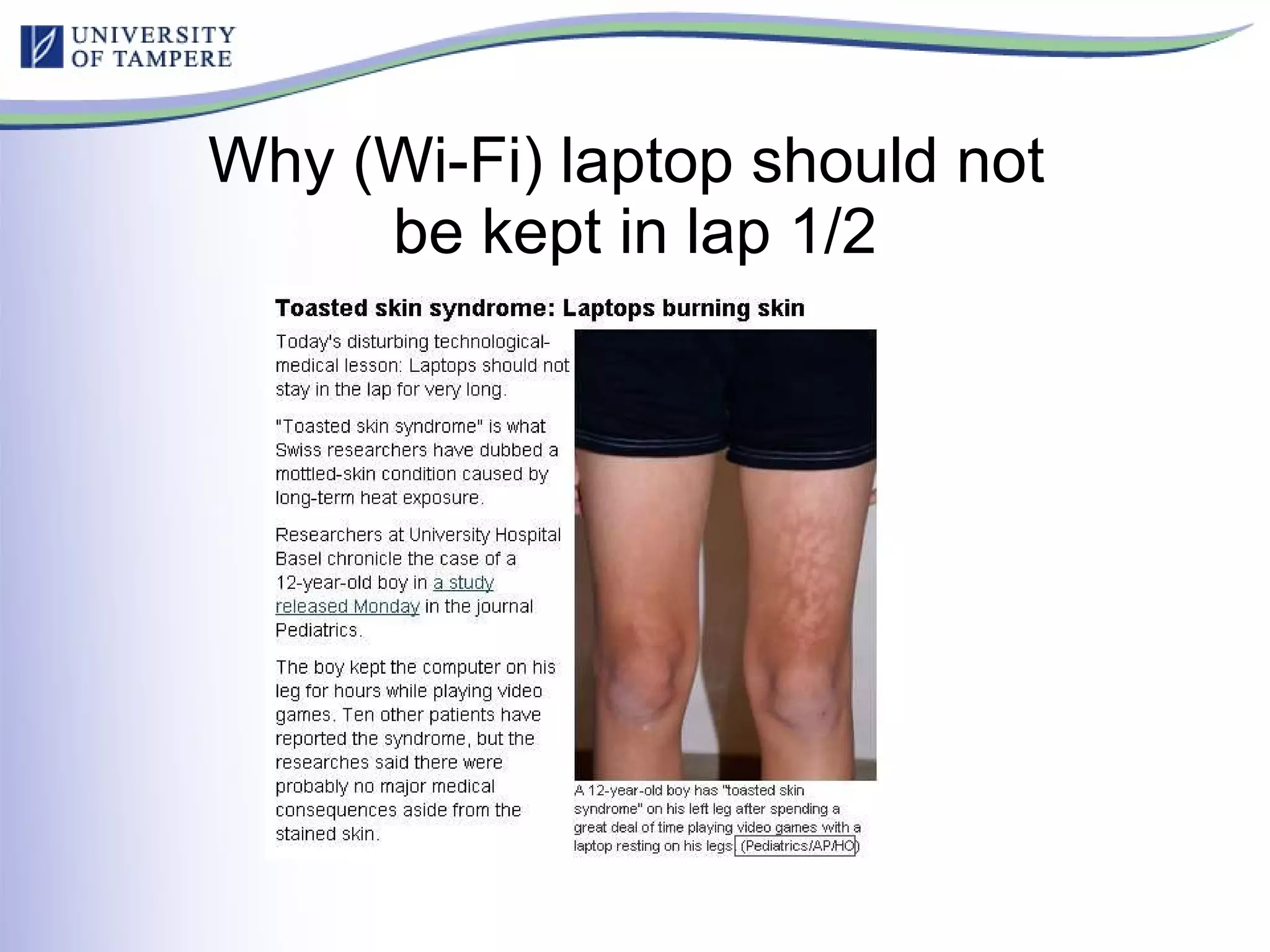 UNIVERSITY OF TAMPERE

Why (Wi-Fi) laptop should not be kept in lap 1/2

Toasted skin syndrome: Laptops burning skin

Today's disturbing technological-medical lesson: Laptops should not stay in the lap for very long.

"Toasted skin syndrome" is what Swiss researchers have dubbed a mottled-skin condition caused by long-term heat exposure.

Researchers at University Hospital Basel chronicle the case of a 12-year-old boy in a study released Monday in the journal Pediatrics.

The boy kept the computer on his leg for hours while playing video games. Ten other patients have reported the syndrome, but the researches said there were probably no major medical consequences aside from the stained skin.

A 12-year-old boy has "toasted skin syndrome" on his left leg after spending a great deal of time playing video games with a laptop resting on his legs. (Pediatrics/AP/HO)